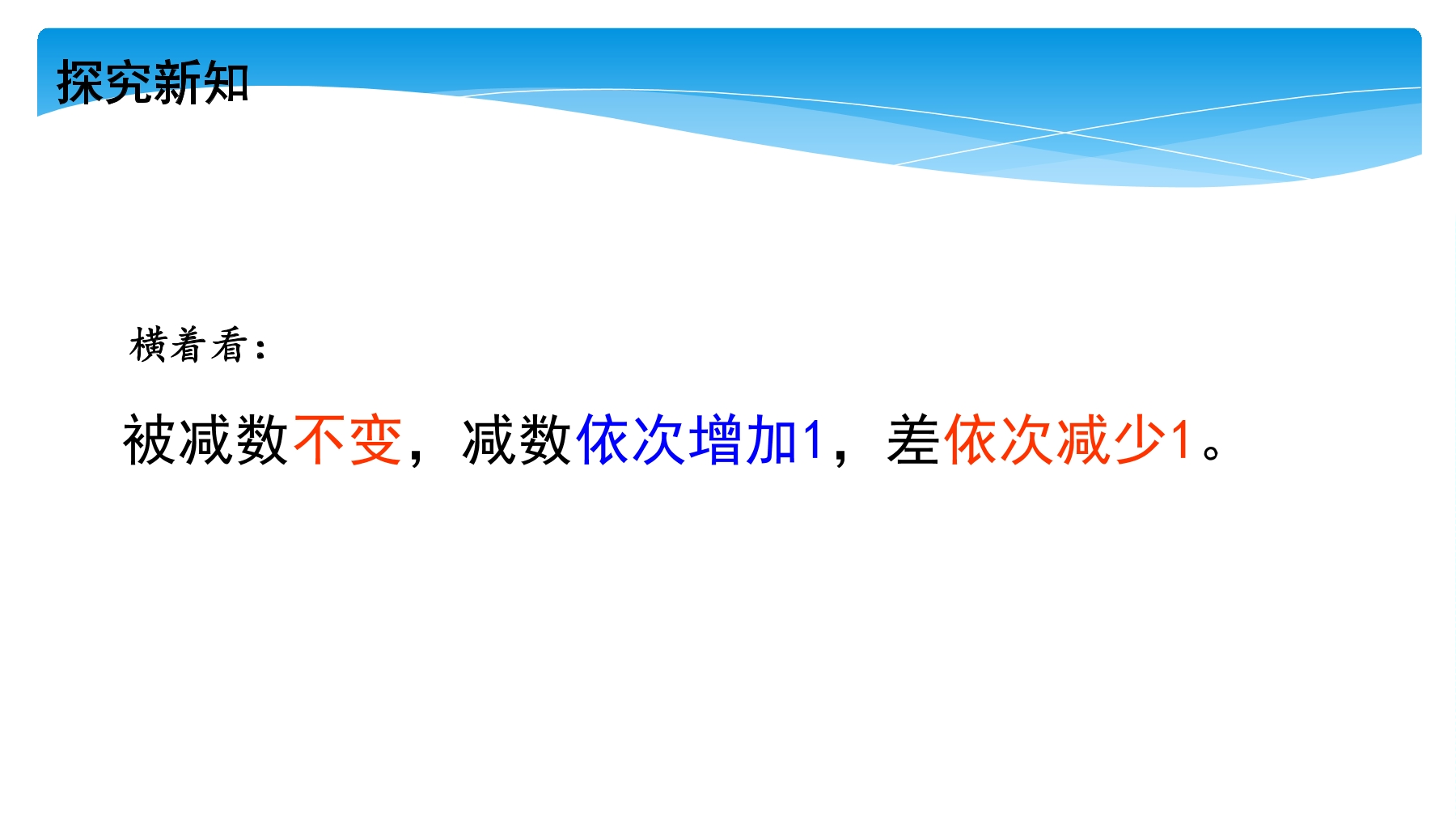 探究新知

横着看：

被减数不变，减数依次增加1，差依次减少1。